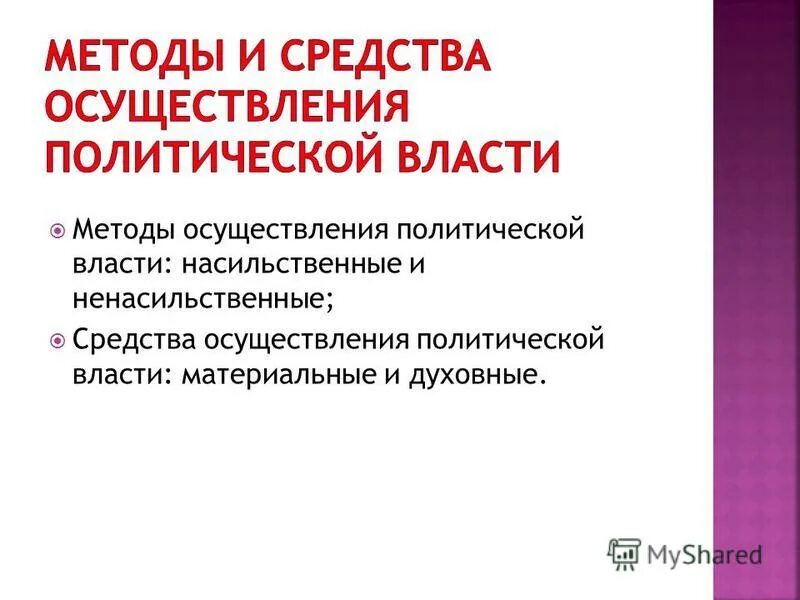 МЕТОДЫ И СРЕДСТВА ОСУЩЕСТВЛЕНИЯ ПОЛИТИЧЕСКОЙ ВЛАСТИ

Методы осуществления политической власти: насильственные и ненасильственные;

Средства осуществления политической власти: материальные и духовные.

MyShared